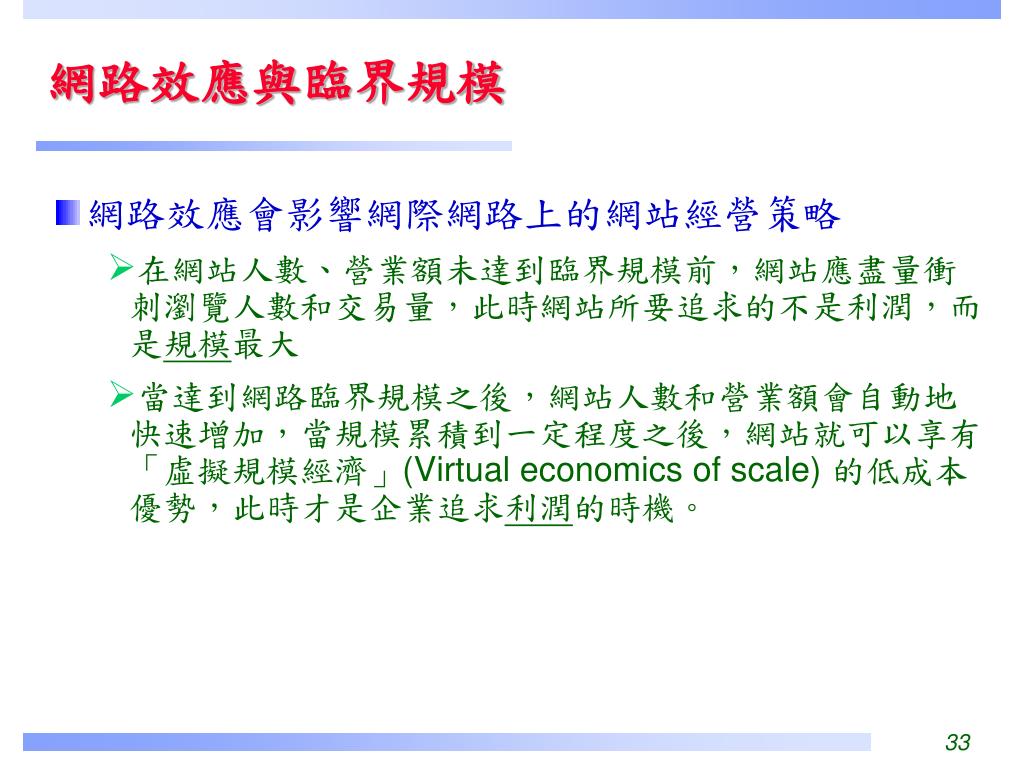 網路效應與臨界規模

網路效應會影響網際網路上的網站經營策略

在網站人數、營業額未達到臨界規模前，網站應盡量衝刺瀏覽人數和交易量，此時網站所要追求的不是利潤，而是規模最大

當達到網路臨界規模之後，網站人數和營業額會自動地快速增加，當規模累積到一定程度之後，網站就可以享有「虛擬規模經濟」(Virtual economics of scale) 的低成本優勢，此時才是企業追求利潤的時機。

33